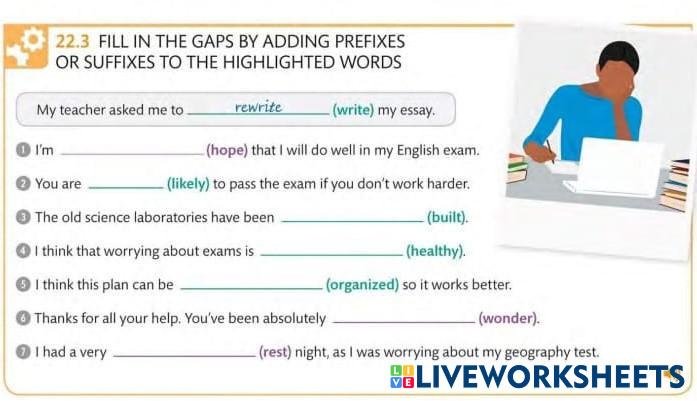 22.3 FILL IN THE GAPS BY ADDING PREFIXES OR SUFFIXES TO THE HIGHLIGHTED WORDS

My teacher asked me to rewrite (write) my essay.

1 I'm ________ (hope) that I will do well in my English exam.

2 You are ________ (likely) to pass the exam if you don't work harder.

3 The old science laboratories have been ________ (built).

4 I think that worrying about exams is ________ (healthy).

5 I think this plan can be ________ (organized) so it works better.

6 Thanks for all your help. You've been absolutely ________ (wonder).

7 I had a very ________ (rest) night, as I was worrying about my geography test.

LIVEWORKSHEETS